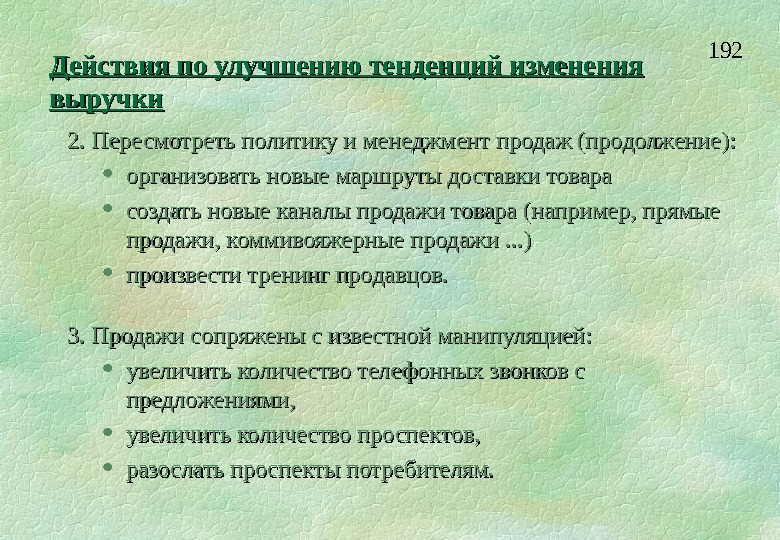 192

Действия по улучшению тенденций изменения выручки

2. Пересмотреть политику и менеджмент продаж (продолжение):

• организовать новые маршруты доставки товара

• создать новые каналы продажи товара (например, прямые продажи, коммивояжерные продажи ...)

• произвести тренинг продавцов.

3. Продажи сопряжены с известной манипуляцией:

• увеличить количество телефонных звонков с предложениями,

• увеличить количество проспектов,

• разослать проспекты потребителям.